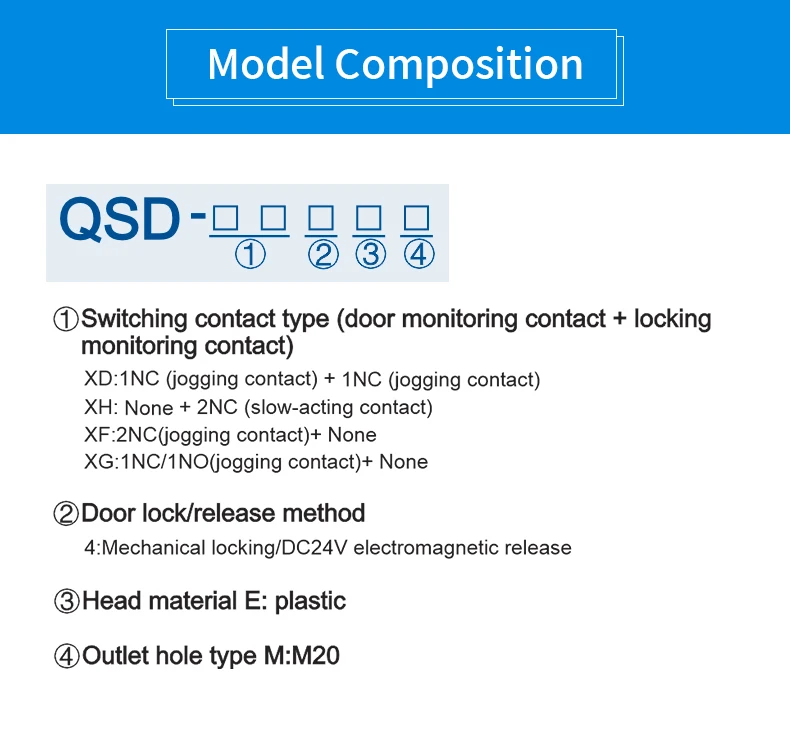 Model Composition

QSD-□ □ □ □ □
① ② ③ ④

①Switching contact type (door monitoring contact + locking monitoring contact)
XD:1NC (jogging contact) + 1NC (jogging contact)
XH: None + 2NC (slow-acting contact)
XF:2NC(jogging contact)+ None
XG:1NC/1NO(jogging contact)+ None

②Door lock/release method
4:Mechanical locking/DC24V electromagnetic release

③Head material E: plastic

④Outlet hole type M:M20